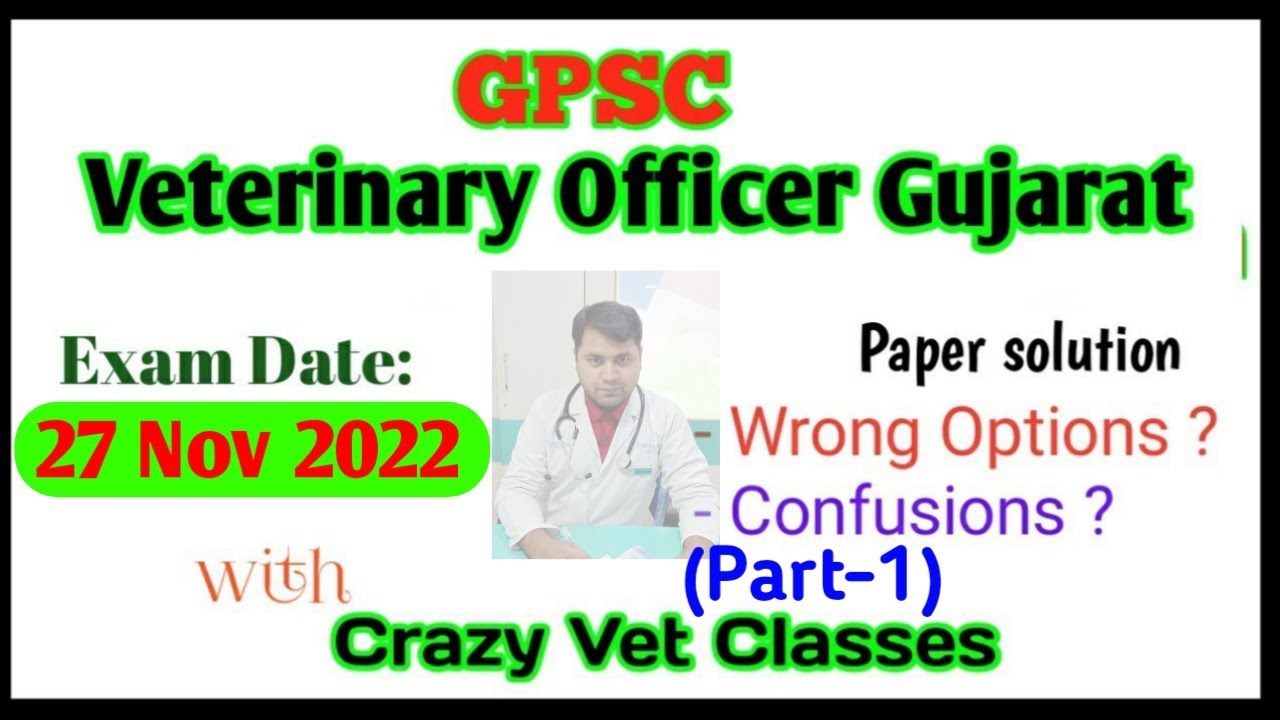 GPSC
Veterinary Officer Gujarat

Exam Date:
27 Nov 2022

Paper solution
- Wrong Options ?
- Confusions ?
(Part-1)

with
Crazy Vet Classes